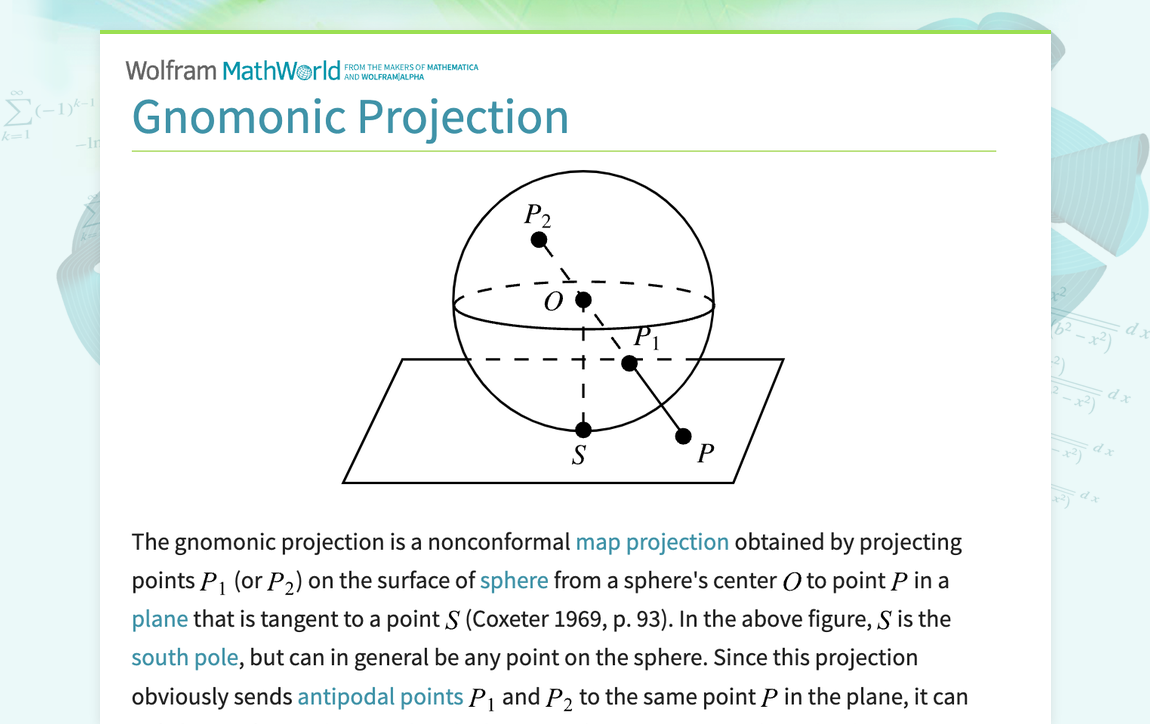 Wolfram MathWorld FROM THE MAKERS OF MATHEMATICA AND WOLFRAM|ALPHA

Gnomonic Projection

$P_2$
$O$
$P_1$
$S$
$P$

The gnomonic projection is a nonconformal map projection obtained by projecting points $P_1$ (or $P_2$) on the surface of sphere from a sphere's center $O$ to point $P$ in a plane that is tangent to a point $S$ (Coxeter 1969, p. 93). In the above figure, $S$ is the south pole, but can in general be any point on the sphere. Since this projection obviously sends antipodal points $P_1$ and $P_2$ to the same point $P$ in the plane, it can